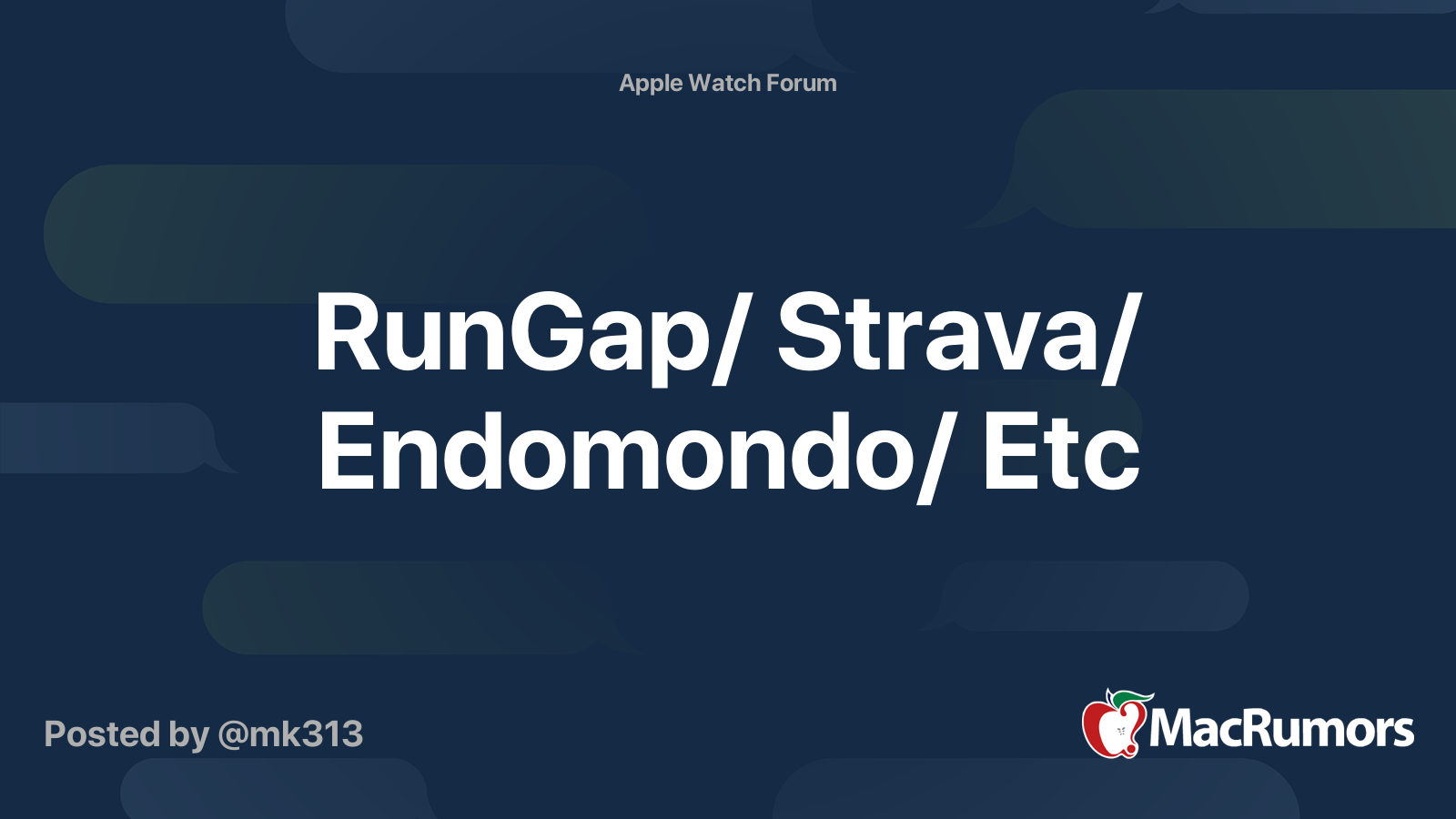 Apple Watch Forum

RunGap/ Strava/ Endomondo/ Etc

Posted by @mk313

MacRumors